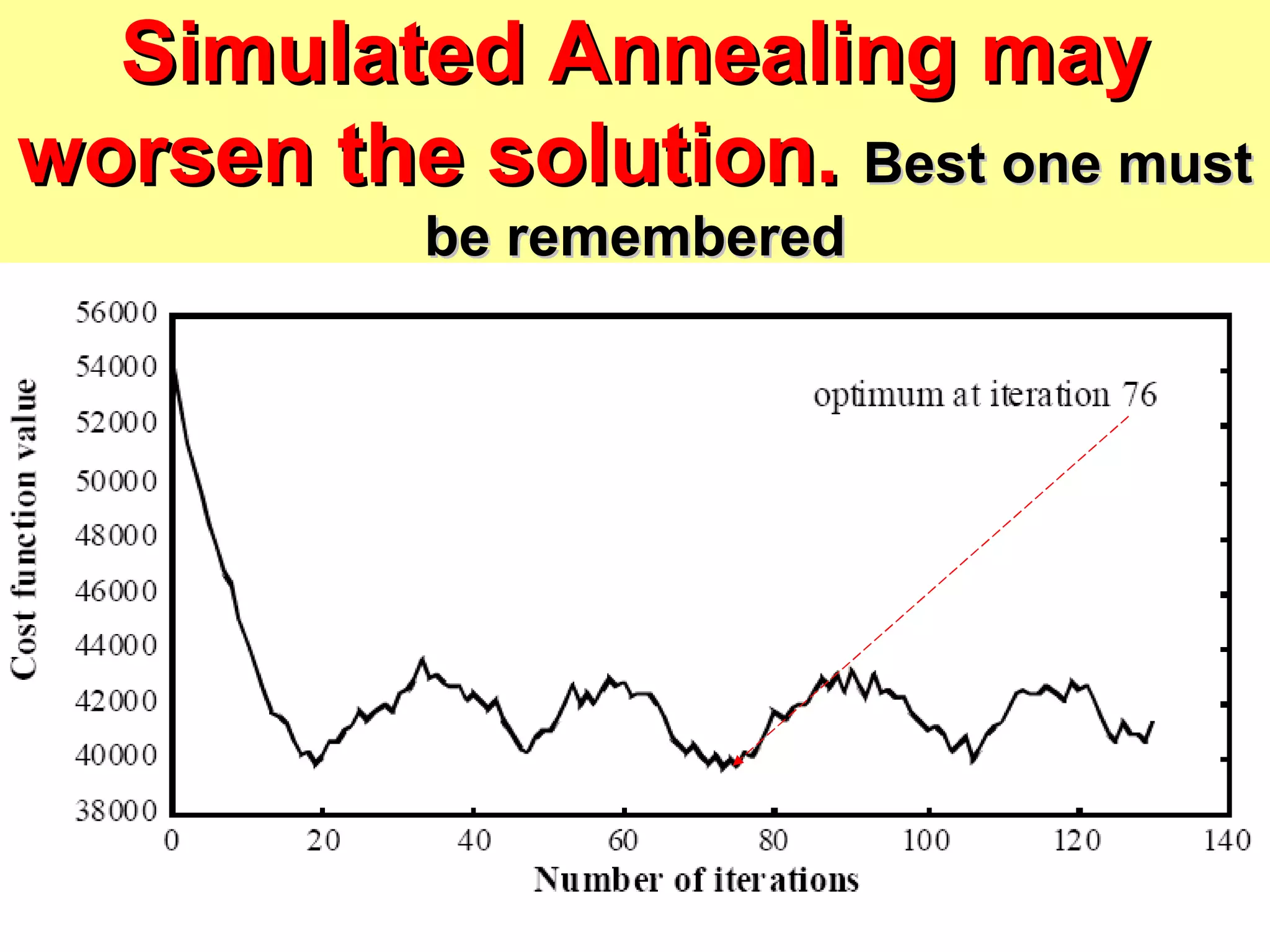 Simulated Annealing may worsen the solution. Best one must be remembered

56000
54000
52000
50000
48000
46000
44000
42000
40000
38000

Cost function value

optimum at iteration 76

0
20
40
60
80
100
120
140

Number of iterations